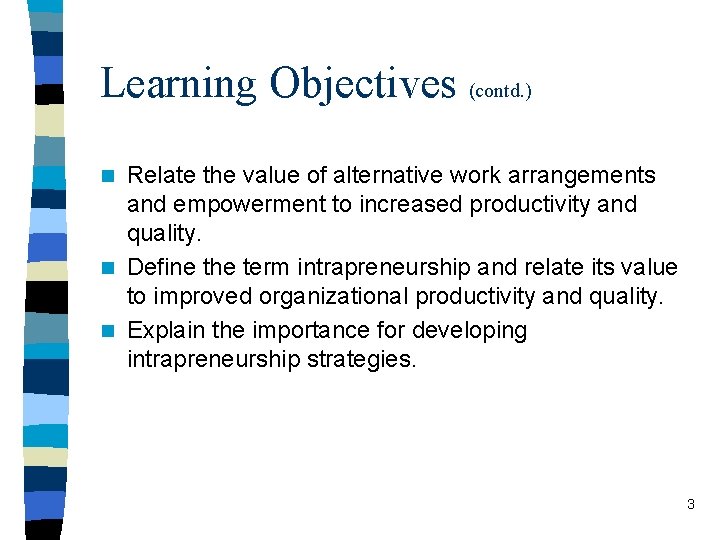 Learning Objectives (contd.)

- Relate the value of alternative work arrangements and empowerment to increased productivity and quality.
- Define the term intrapreneurship and relate its value to improved organizational productivity and quality.
- Explain the importance for developing intrapreneurship strategies.

3